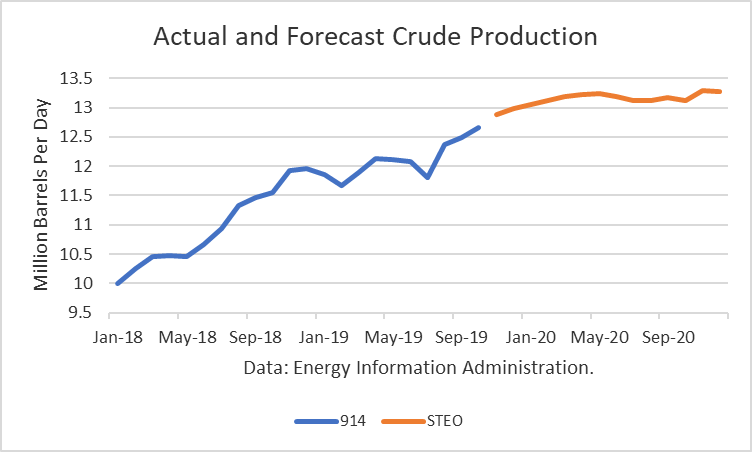 Actual and Forecast Crude Production

Million Barrels Per Day

13.5
13
12.5
12
11.5
11
10.5
10
9.5

Jan-18 May-18 Sep-18 Jan-19 May-19 Sep-19 Jan-20 May-20 Sep-20

Data: Energy Information Administration.

914 STEO